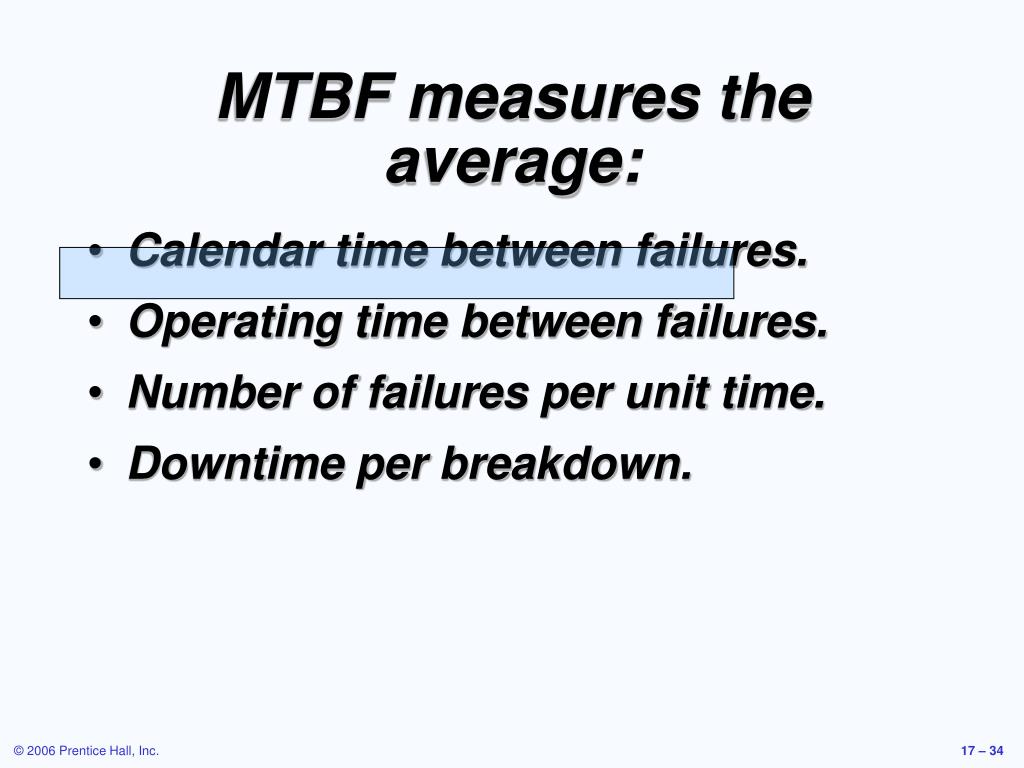 MTBF measures the average:

• Calendar time between failures.
• Operating time between failures.
• Number of failures per unit time.
• Downtime per breakdown.

© 2006 Prentice Hall, Inc.

17 – 34